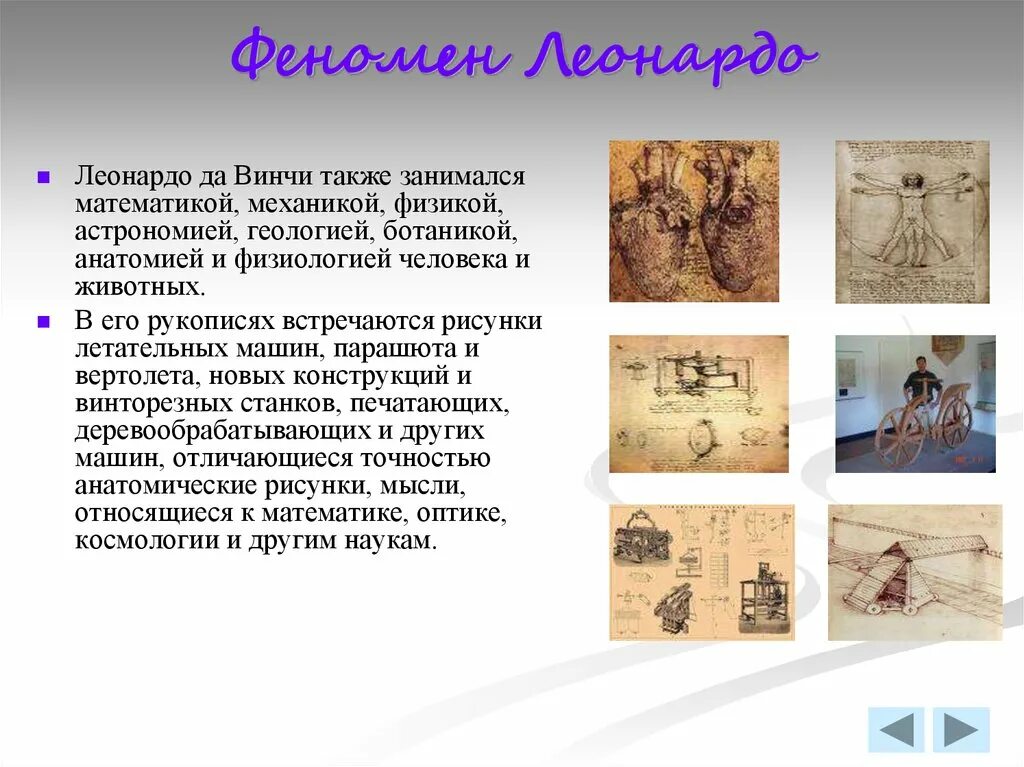 Феномен Леонардо

Леонардо да Винчи также занимался математикой, механикой, физикой, астрономией, геологией, ботаникой, анатомией и физиологией человека и животных.

В его рукописях встречаются рисунки летательных машин, парашюта и вертолета, новых конструкций и винторезных станков, печатающих, деревообрабатывающих и других машин, отличающиеся точностью анатомические рисунки, мысли, относящиеся к математике, оптике, космологии и другим наукам.